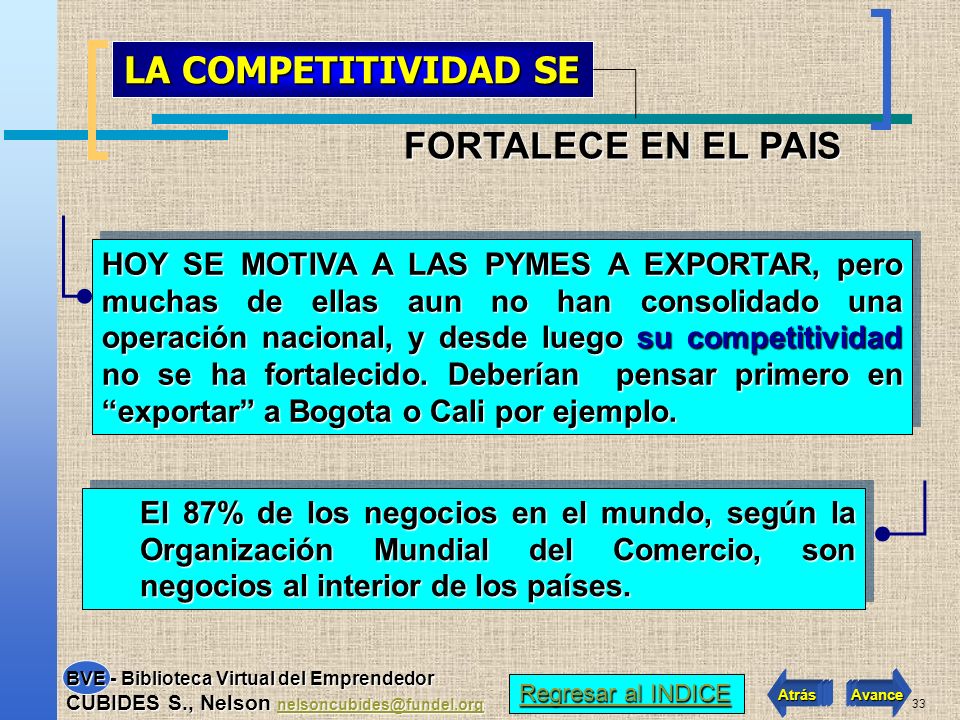 LA COMPETITIVIDAD SE

FORTALECE EN EL PAIS

HOY SE MOTIVA A LAS PYMES A EXPORTAR, pero muchas de ellas aun no han consolidado una operación nacional, y desde luego su competitividad no se ha fortalecido. Deberían pensar primero en “exportar” a Bogota o Cali por ejemplo.

El 87% de los negocios en el mundo, según la Organización Mundial del Comercio, son negocios al interior de los países.

BVE - Biblioteca Virtual del Emprendedor
CUBIDES S., Nelson nelsoncubides@fundel.org

Regresar al INDICE

Atrás

Avance

33